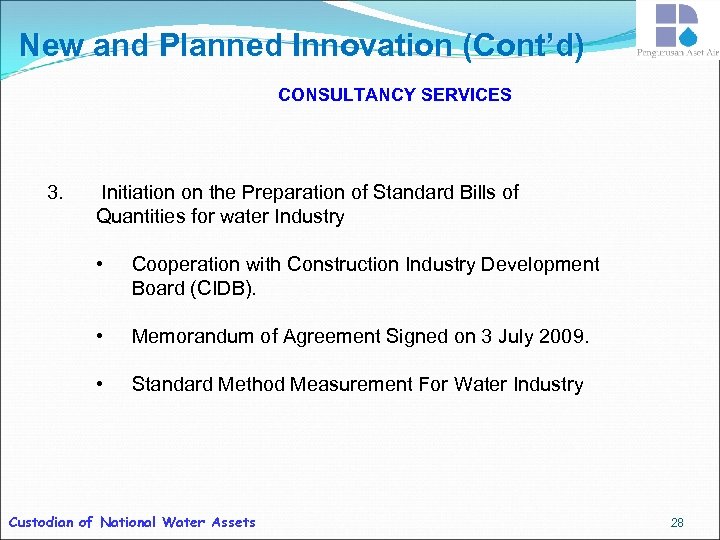 New and Planned Innovation (Cont'd)

Pengurusan Aset Air

CONSULTANCY SERVICES

3. Initiation on the Preparation of Standard Bills of Quantities for water Industry

• Cooperation with Construction Industry Development Board (CIDB).

• Memorandum of Agreement Signed on 3 July 2009.

• Standard Method Measurement For Water Industry

Custodian of National Water Assets

28